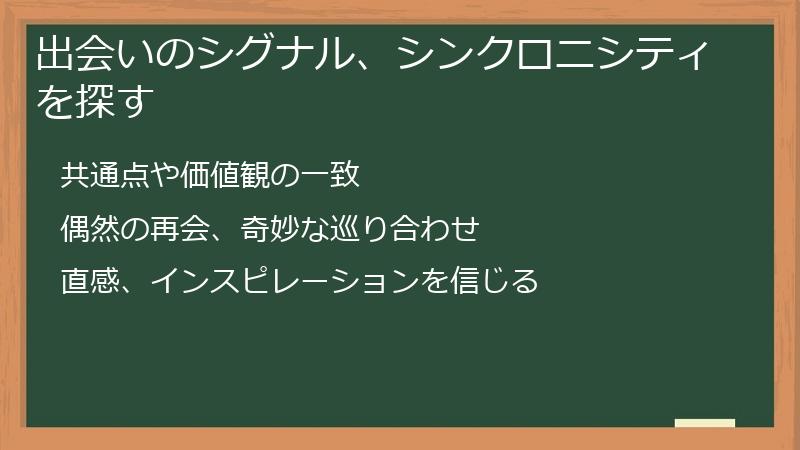 出会いのシグナル、シンクロニシティを探す

共通点や価値観の一致

偶然の再会、奇妙な巡り合わせ

直感、インスピレーションを信じる